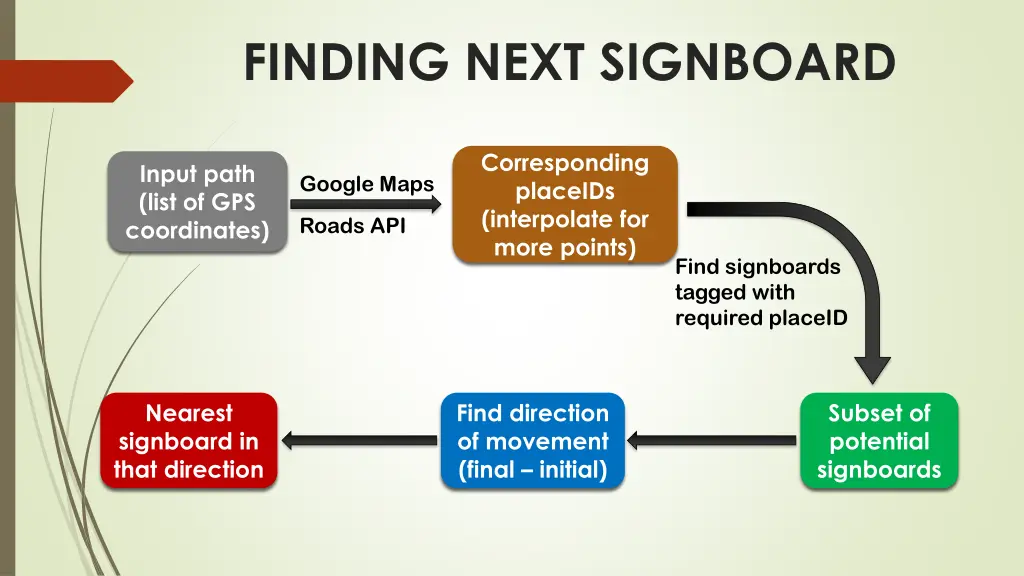 FINDING NEXT SIGNBOARD

Input path (list of GPS coordinates)

Google Maps

Roads API

Corresponding placeIDs (interpolate for more points)

Find signboards tagged with required placeID

Subset of potential signboards

Find direction of movement (final – initial)

Nearest signboard in that direction